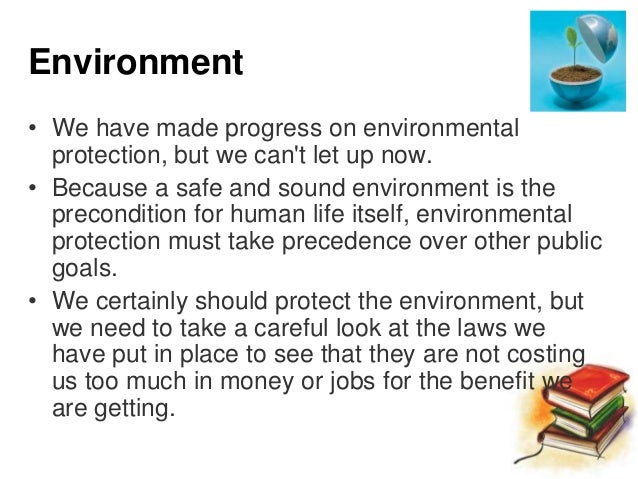 Environment

• We have made progress on environmental protection, but we can't let up now.

• Because a safe and sound environment is the precondition for human life itself, environmental protection must take precedence over other public goals.

• We certainly should protect the environment, but we need to take a careful look at the laws we have put in place to see that they are not costing us too much in money or jobs for the benefit we are getting.